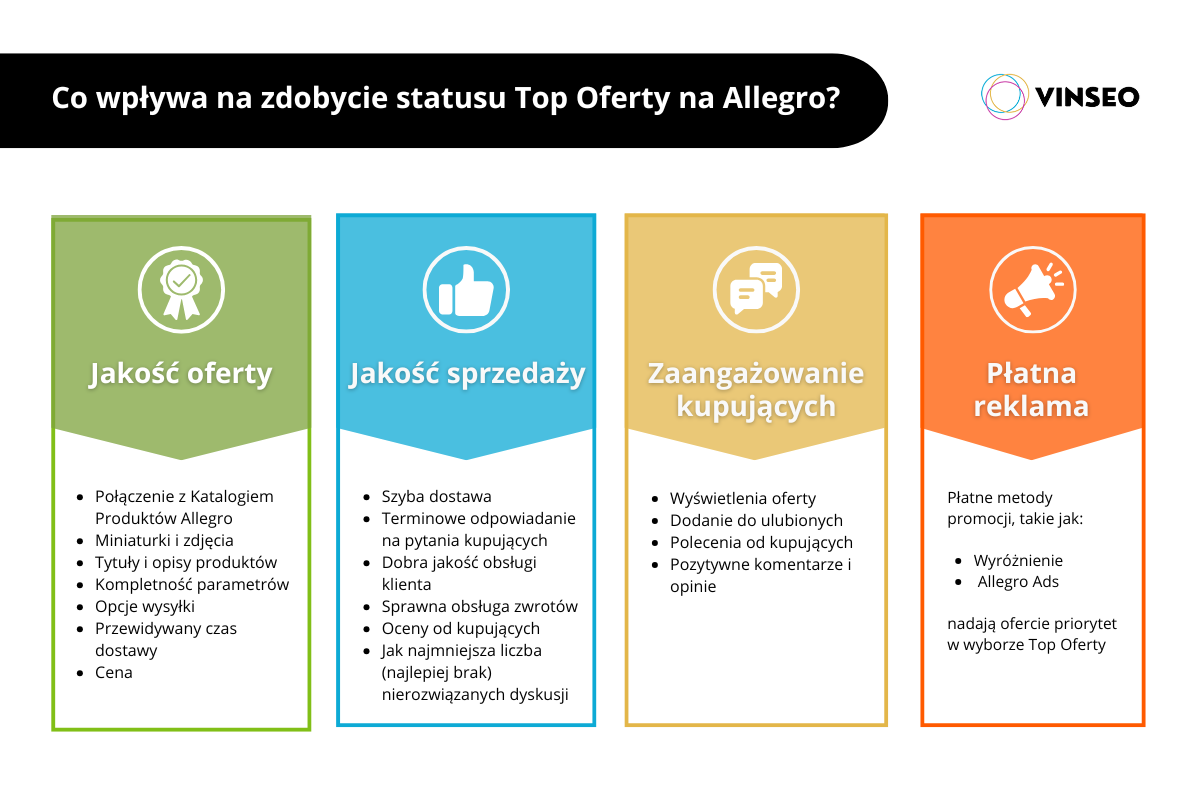 Co wpływa na zdobycie statusu Top Oferty na Allegro?

VINSEO

Jakość oferty

- Połączenie z Katalogiem Produktów Allegro
- Miniaturki i zdjęcia
- Tytuły i opisy produktów
- Kompletność parametrów
- Opcje wysyłki
- Przewidywany czas dostawy
- Cena

Jakość sprzedaży

- Szyba dostawa
- Terminowe odpowiadanie na pytania kupujących
- Dobra jakość obsługi klienta
- Sprawna obsługa zwrotów
- Oceny od kupujących
- Jak najmniejsza liczba (najlepiej brak) nierozwiązanych dyskusji

Zaangażowanie kupujących

- Wyświetlenia oferty
- Dodanie do ulubionych
- Polecenia od kupujących
- Pozytywne komentarze i opinie

Płatna reklama

Płatne metody promocji, takie jak:

- Wyróżnienie
- Allegro Ads

nadają ofercie priorytet w wyborze Top Oferty